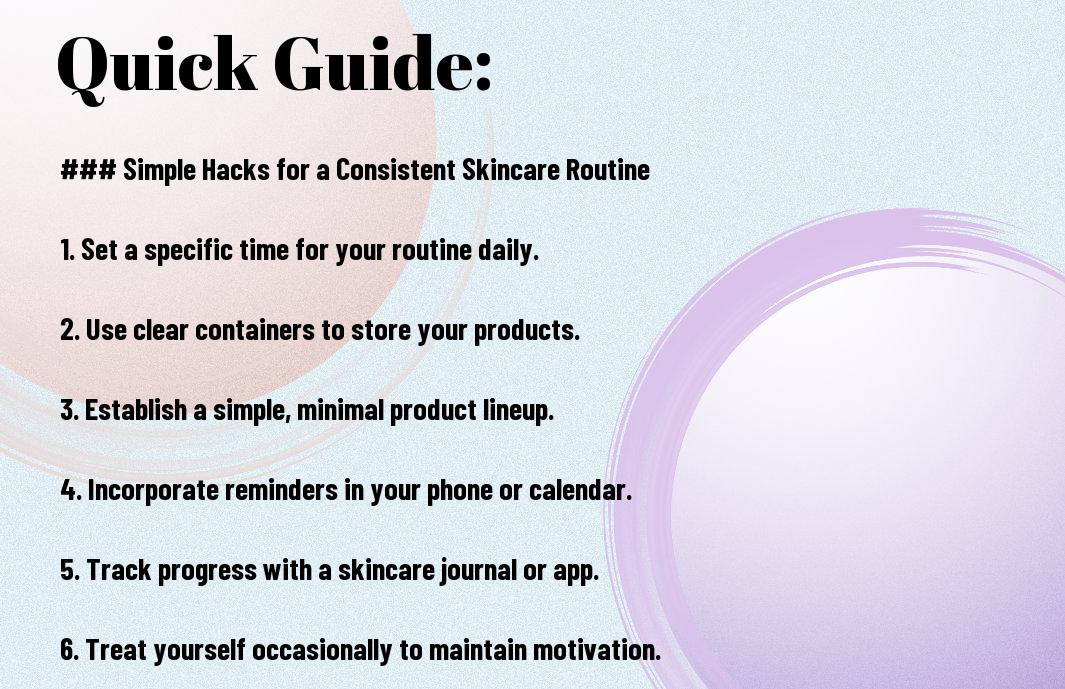 Quick Guide:

### Simple Hacks for a Consistent Skincare Routine

1. Set a specific time for your routine daily.

2. Use clear containers to store your products.

3. Establish a simple, minimal product lineup.

4. Incorporate reminders in your phone or calendar.

5. Track progress with a skincare journal or app.

6. Treat yourself occasionally to maintain motivation.